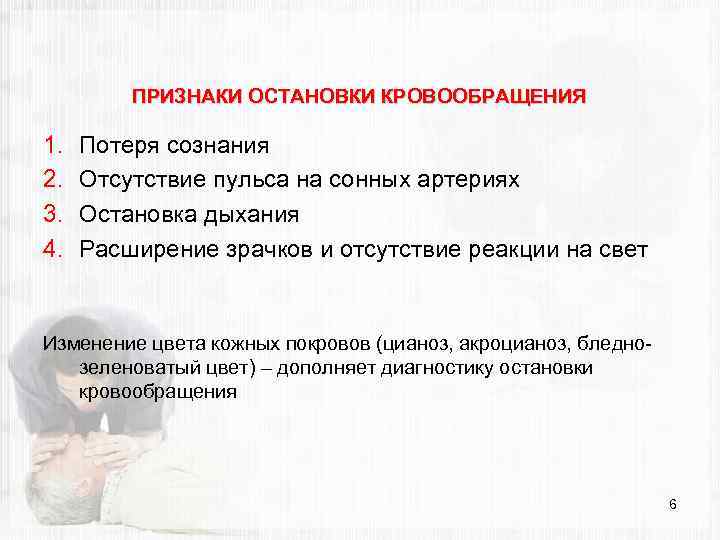 ПРИЗНАКИ ОСТАНОВКИ КРОВООБРАЩЕНИЯ

1. Потеря сознания
2. Отсутствие пульса на сонных артериях
3. Остановка дыхания
4. Расширение зрачков и отсутствие реакции на свет

Изменение цвета кожных покровов (цианоз, акроцианоз, бледно-зеленоватый цвет) – дополняет диагностику остановки кровообращения

6